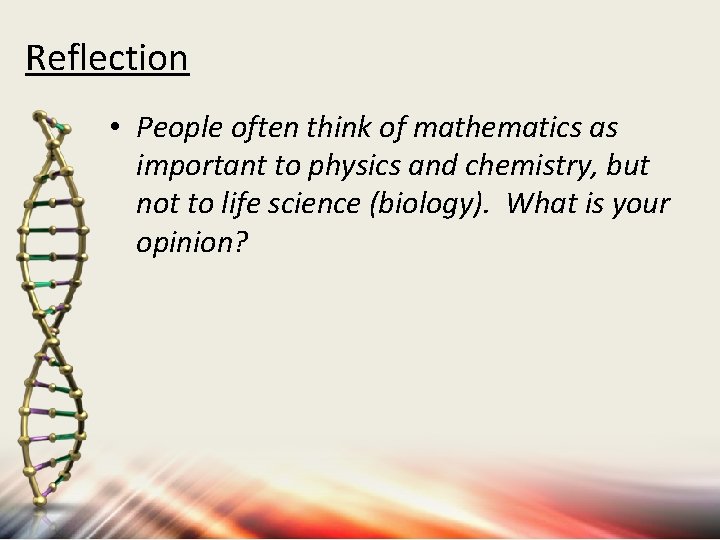 Reflection

• People often think of mathematics as important to physics and chemistry, but not to life science (biology). What is your opinion?